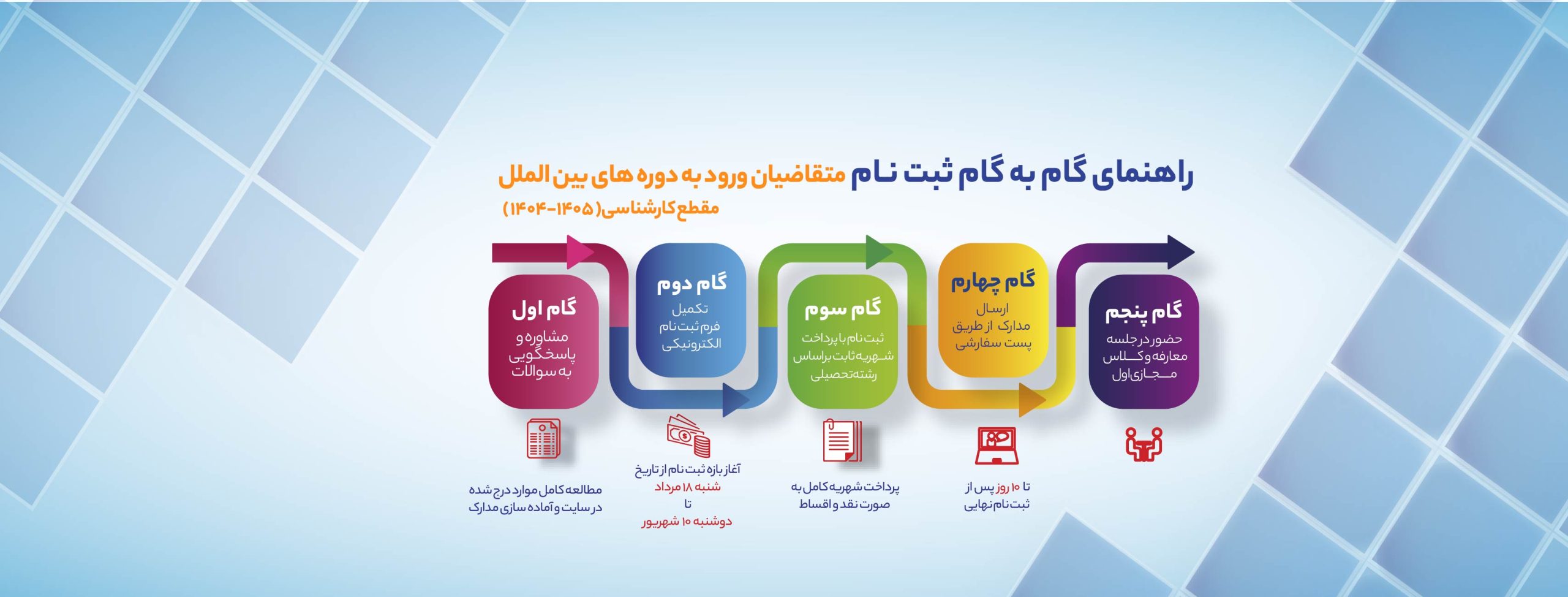 راهنمای گام به گام ثبت نام متقاضیان ورود به دوره های بین الملل
مقطع کارشناسی (۱۴۰۵-۱۴۰۴)

گام اول
مشاوره و پاسخگویی به سوالات

گام دوم
تکمیل فرم ثبت نام الکترونیکی

گام سوم
ثبت نام با پرداخت شهریه ثابت براساس رشته تحصیلی

گام چهارم
ارسال مدارک از طریق پست سفارشی

گام پنجم
حضور در جلسه معارفه و کلاس مجازی اول

مطالعه کامل موارد درج شده در سایت و آماده سازی مدارک

آغاز بازه ثبت نام از تاریخ
شنبه ۱۸ مرداد
تا
دوشنبه ۱۰ شهریور

پرداخت شهریه کامل به صورت نقد و اقساط

تا ۱۰ روز پس از ثبت نام نهایی